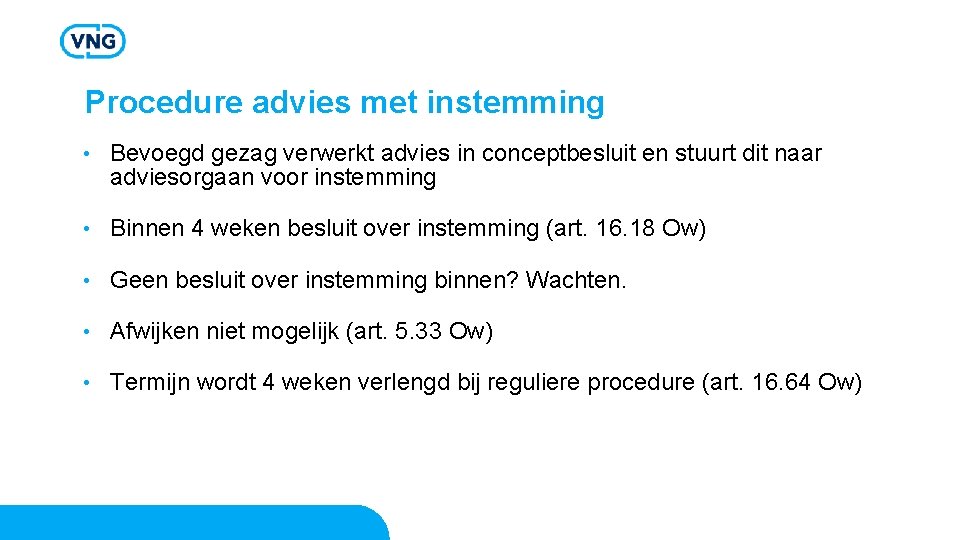 VNG

Procedure advies met instemming

• Bevoegd gezag verwerkt advies in conceptbesluit en stuurt dit naar adviesorgaan voor instemming

• Binnen 4 weken besluit over instemming (art. 16.18 Ow)

• Geen besluit over instemming binnen? Wachten.

• Afwijken niet mogelijk (art. 5.33 Ow)

• Termijn wordt 4 weken verlengd bij reguliere procedure (art. 16.64 Ow)